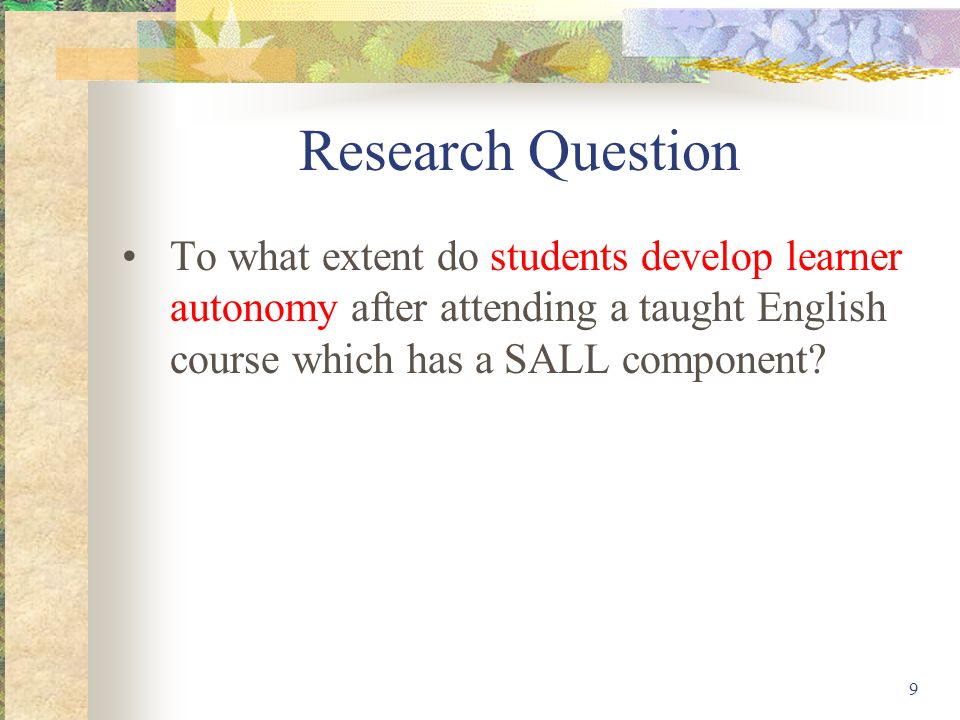 Research Question

• To what extent do students develop learner autonomy after attending a taught English course which has a SALL component?

9